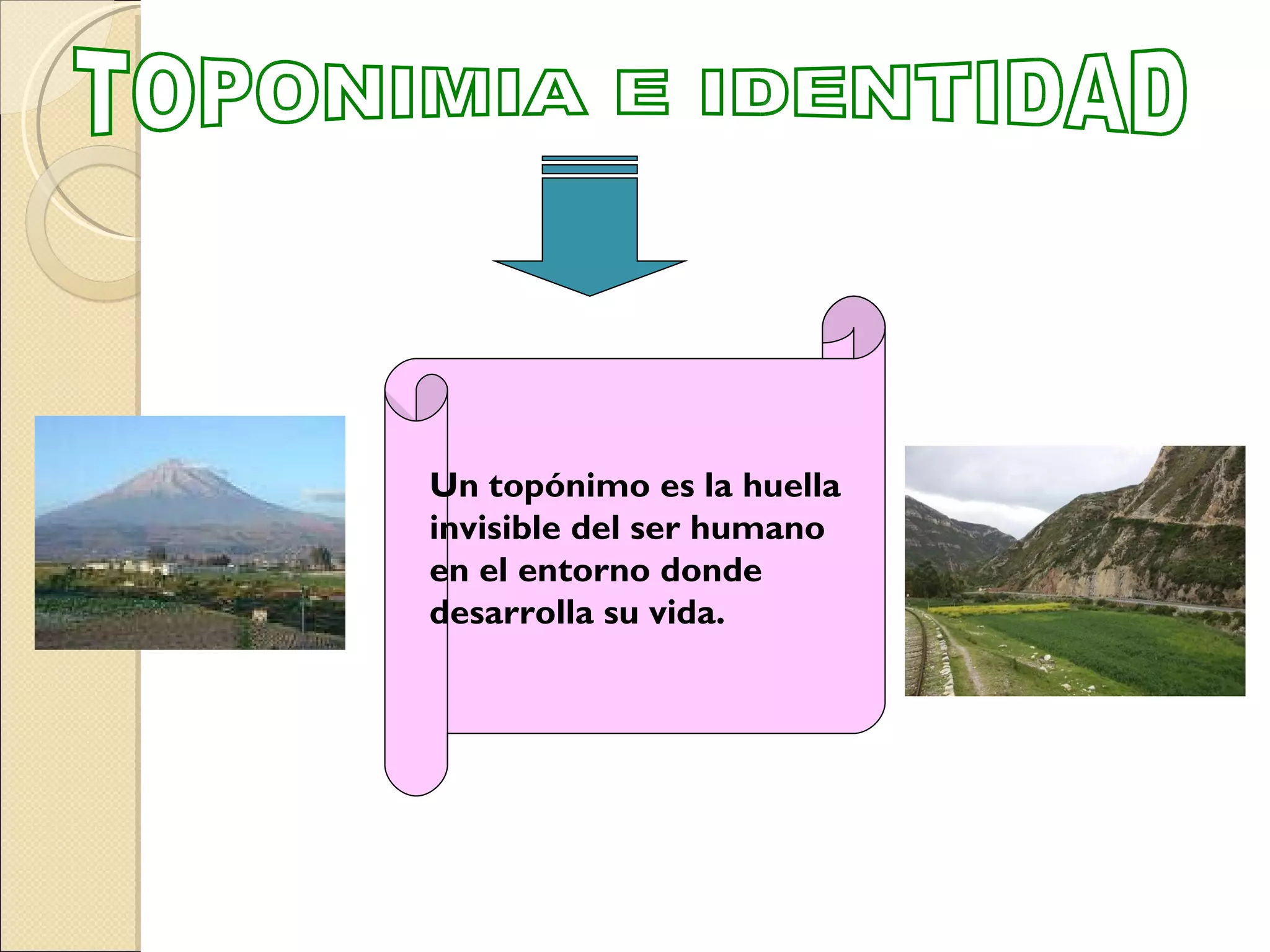 TOPONIMIA E IDENTIDAD

Un topónimo es la huella invisible del ser humano en el entorno donde desarrolla su vida.